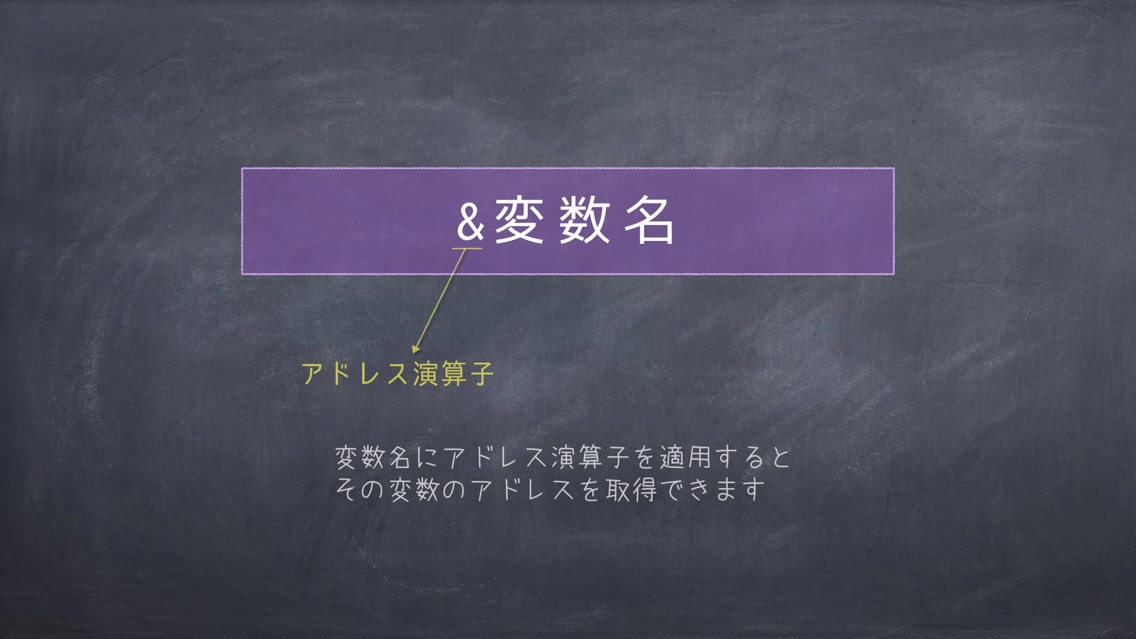 &変数名

アドレス演算子

変数名にアドレス演算子を適用すると
その変数のアドレスを取得できます